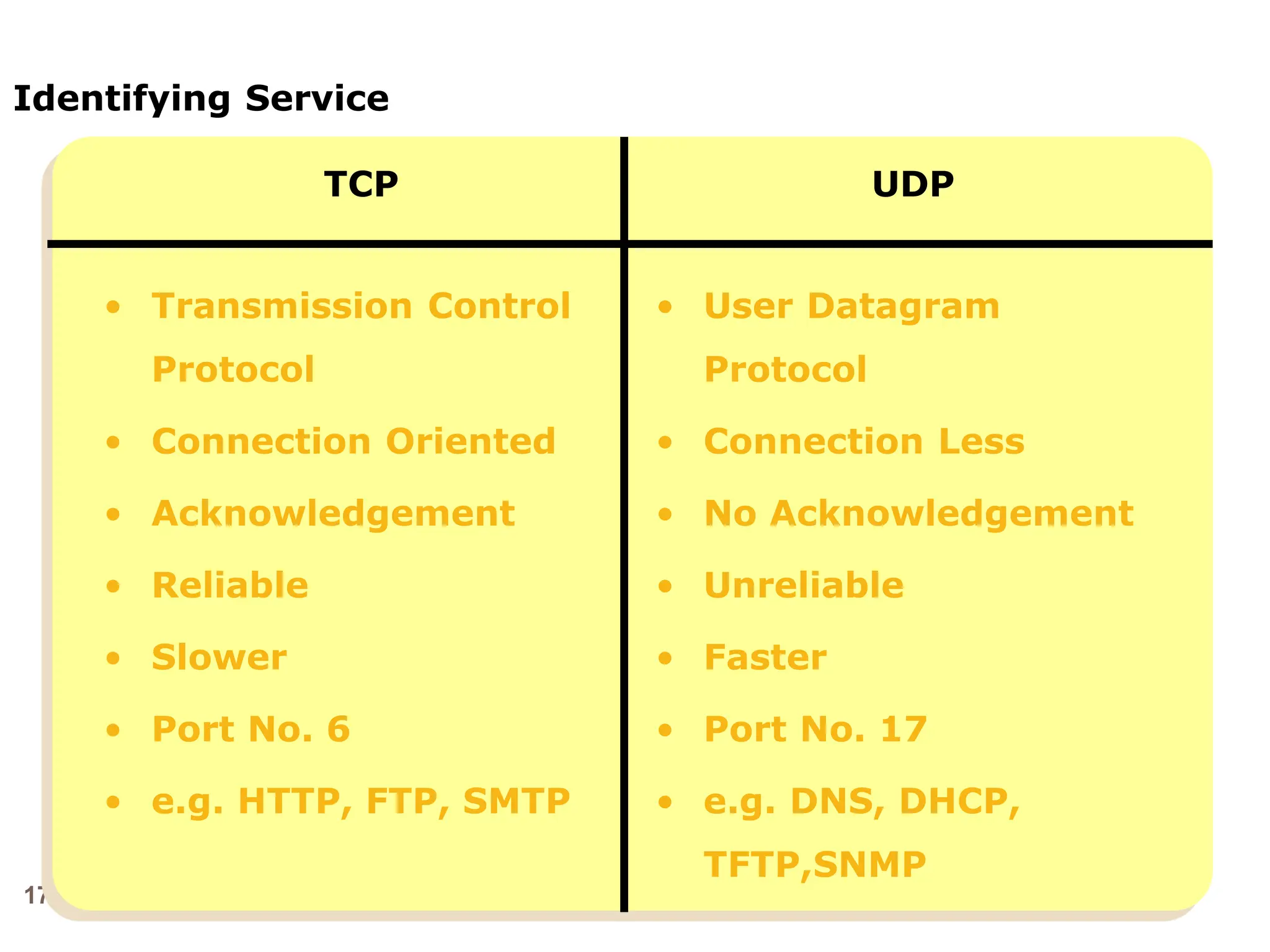 Identifying Service

| TCP | UDP |
|---|---|
| • Transmission Control Protocol | • User Datagram Protocol |
| • Connection Oriented | • Connection Less |
| • Acknowledgement | • No Acknowledgement |
| • Reliable | • Unreliable |
| • Slower | • Faster |
| • Port No. 6 | • Port No. 17 |
| • e.g. HTTP, FTP, SMTP | • e.g. DNS, DHCP, TFTP,SNMP |

17